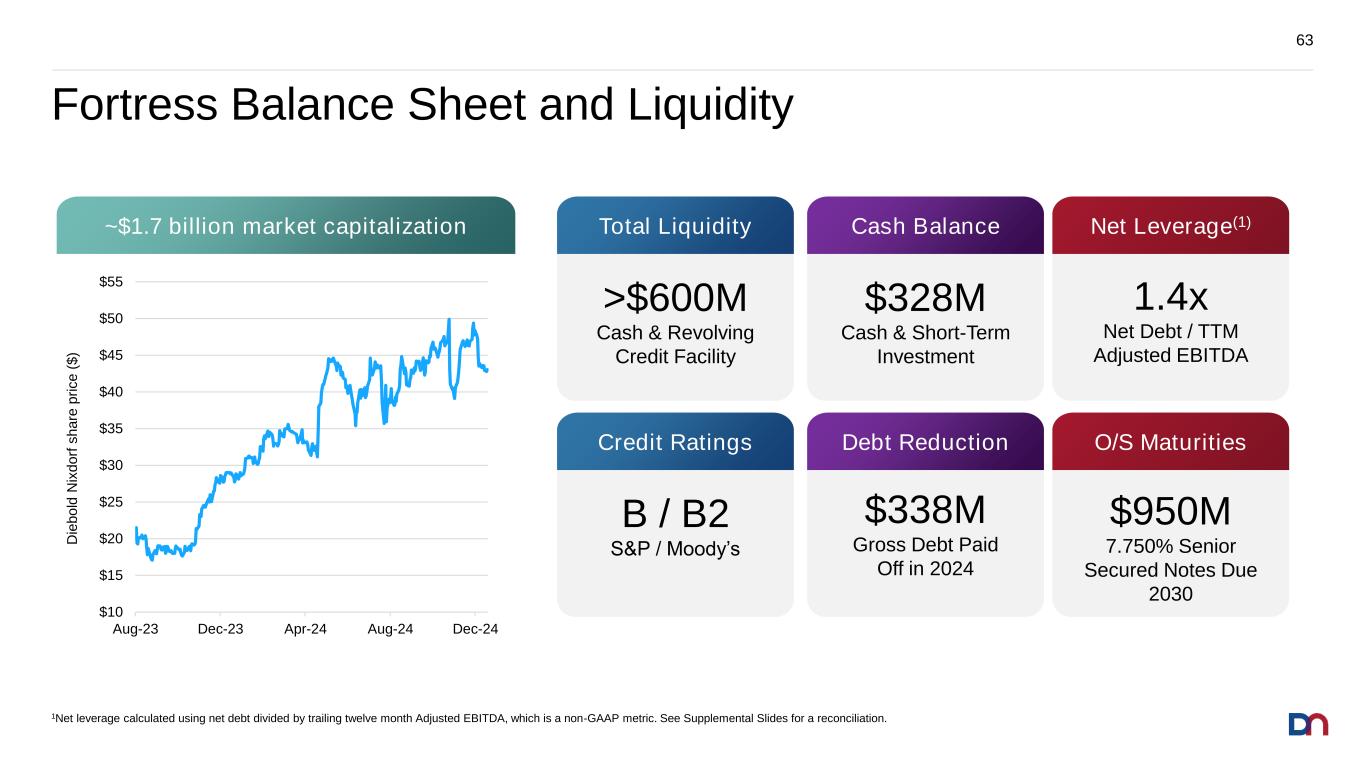 63

Fortress Balance Sheet and Liquidity

~$1.7 billion market capitalization

Diebold Nixdorf share price ($)

$55
$50
$45
$40
$35
$30
$25
$20
$15
$10

Aug-23 Dec-23 Apr-24 Aug-24 Dec-24

Total Liquidity
>$600M
Cash & Revolving Credit Facility

Cash Balance
$328M
Cash & Short-Term Investment

Net Leverage$^{(1)}$
1.4x
Net Debt / TTM Adjusted EBITDA

Credit Ratings
B / B2
S&P / Moody's

Debt Reduction
$338M
Gross Debt Paid Off in 2024

O/S Maturities
$950M
7.750% Senior Secured Notes Due 2030

$^1$Net leverage calculated using net debt divided by trailing twelve month Adjusted EBITDA, which is a non-GAAP metric. See Supplemental Slides for a reconciliation.

DN